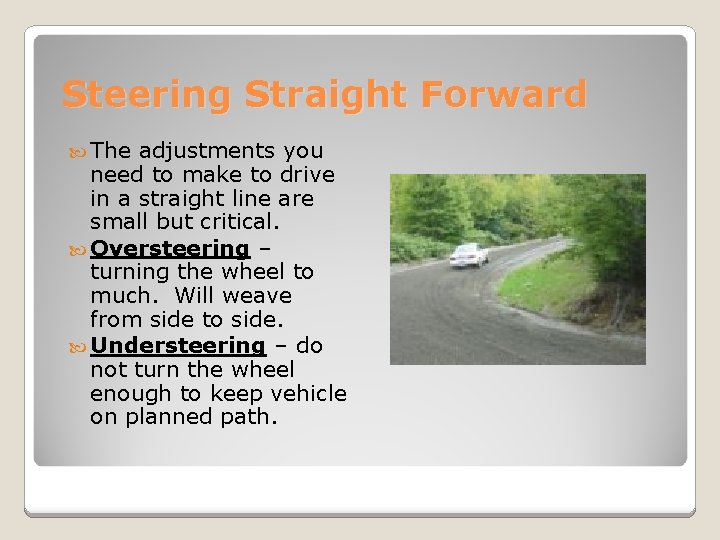 Steering Straight Forward

The adjustments you need to make to drive in a straight line are small but critical.

Oversteering – turning the wheel to much. Will weave from side to side.

Understeering – do not turn the wheel enough to keep vehicle on planned path.